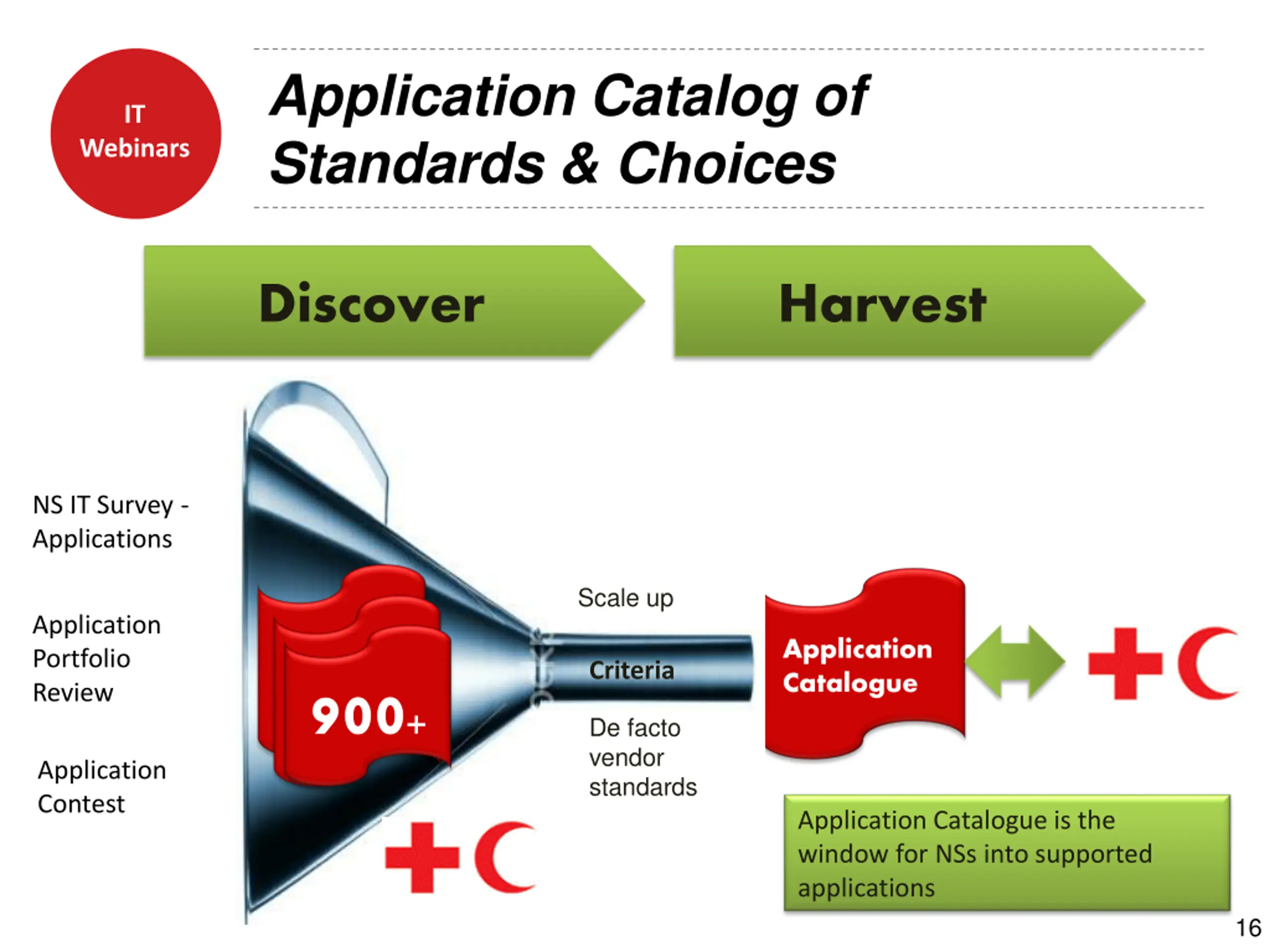 IT Webinars

Application Catalog of Standards & Choices

Discover

Harvest

NS IT Survey - Applications

Application Portfolio Review

Application Contest

900+

Scale up

Criteria

De facto vendor standards

Application Catalogue

Application Catalogue is the window for NSs into supported applications

16